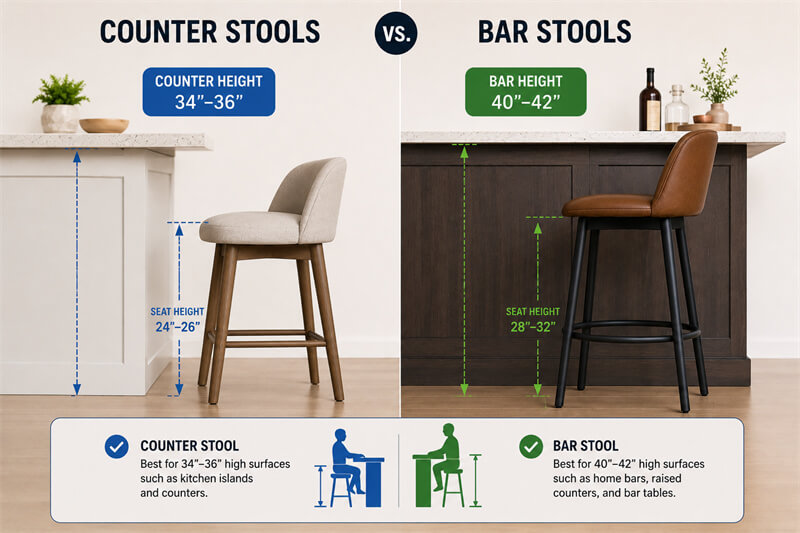 COUNTER STOOLS

VS.

BAR STOOLS

COUNTER HEIGHT
34"–36"

BAR HEIGHT
40"–42"

SEAT HEIGHT
24"–26"

SEAT HEIGHT
28"–32"

COUNTER STOOL
Best for 34"–36" high surfaces such as kitchen islands and counters.

BAR STOOL
Best for 40"–42" high surfaces such as home bars, raised counters, and bar tables.